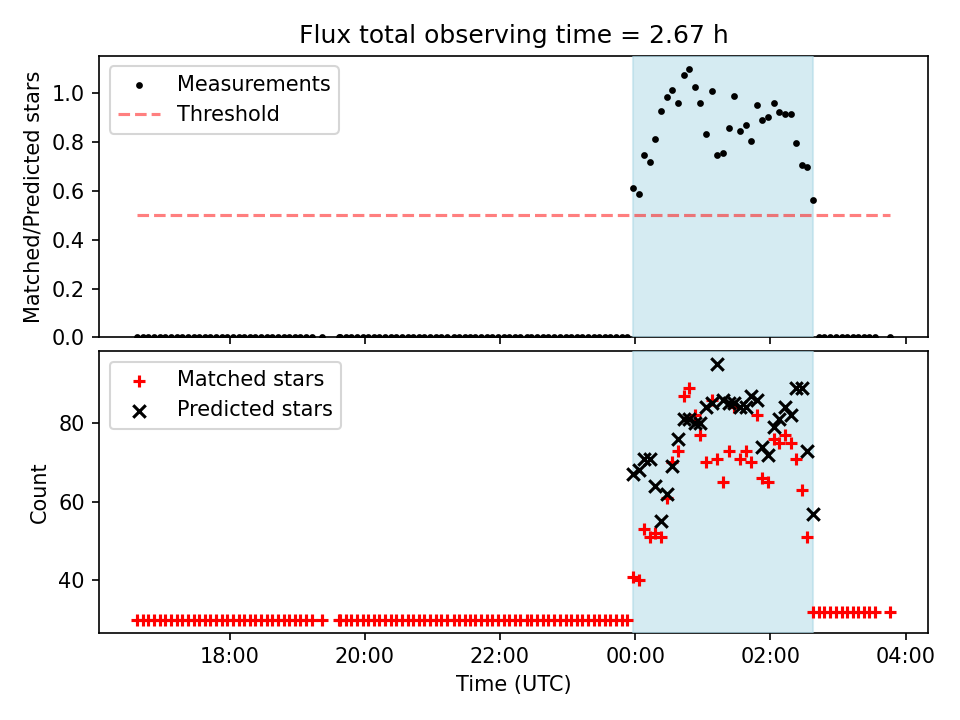 Flux total observing time = 2.67 h

Measurements
Threshold

Matched/Predicted stars

1.0
0.8
0.6
0.4
0.2
0.0

Matched stars
Predicted stars

Count

80
60
40

18:00
20:00
22:00
00:00
02:00
04:00

Time (UTC)